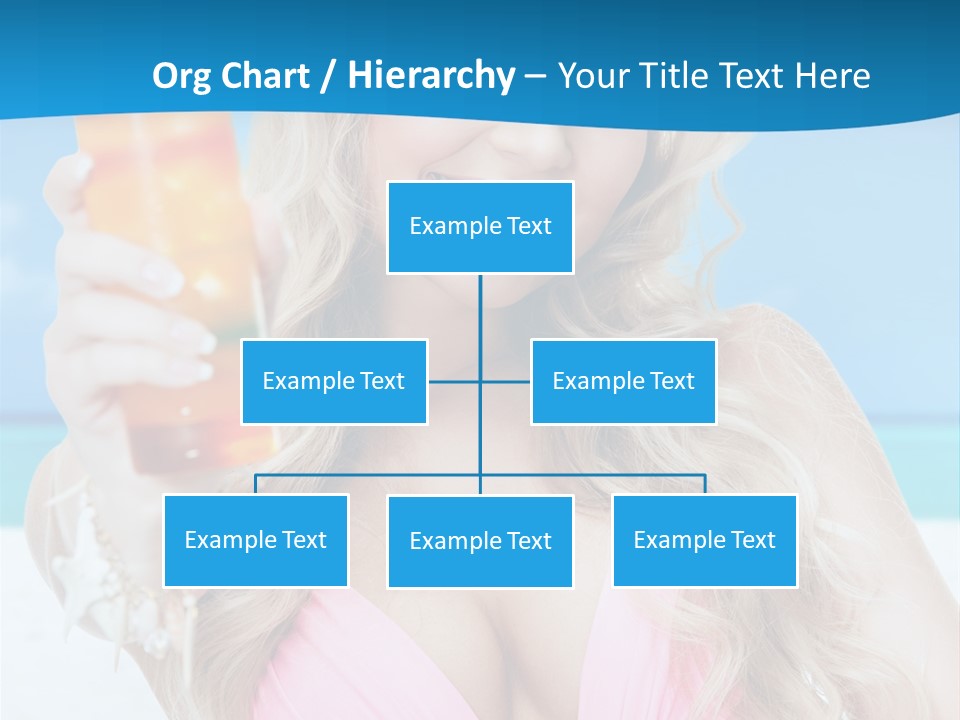 Org Chart / Hierarchy – Your Title Text Here

Example Text

Example Text

Example Text

Example Text

Example Text

Example Text